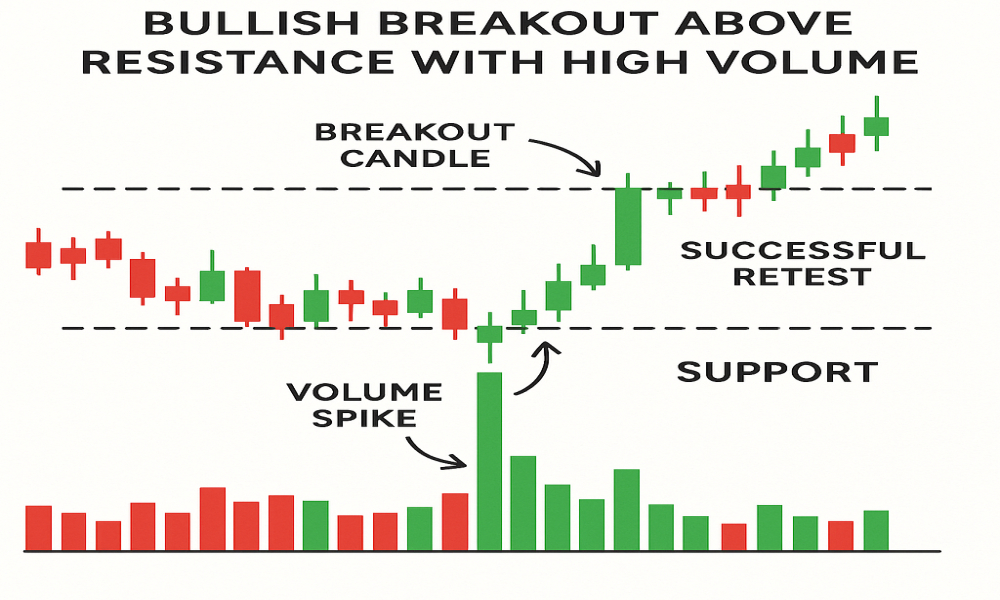 BULLISH BREAKOUT ABOVE RESISTANCE WITH HIGH VOLUME

BREAKOUT CANDLE

SUCCESSFUL RETEST

SUPPORT

VOLUME SPIKE